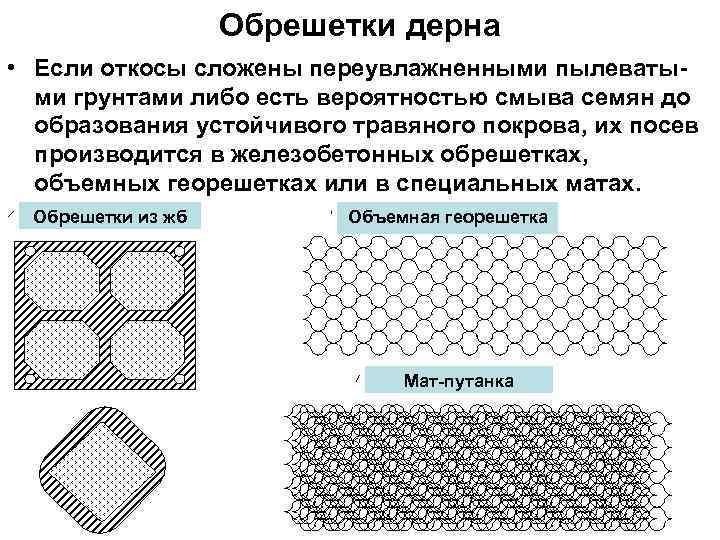 Обрешетки дерна

• Если откосы сложены переувлажненными пылеватыми грунтами либо есть вероятностью смыва семян до образования устойчивого травяного покрова, их посев производится в железобетонных обрешетках, объемных георешетках или в специальных матах.

Обрешетки из жб

Объемная георешетка

Мат-путанка